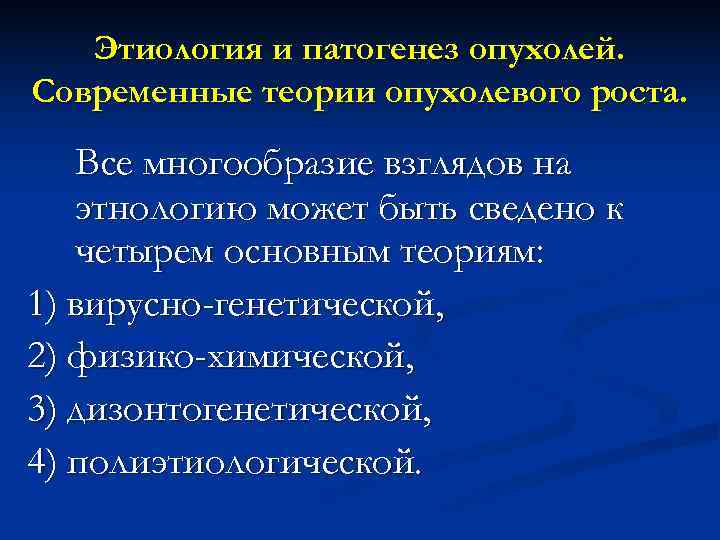 Этиология и патогенез опухолей. Современные теории опухолевого роста.

Все многообразие взглядов на этнологию может быть сведено к четырем основным теориям:
1) вирусно-генетической,
2) физико-химической,
3) дизонтогенетической,
4) полиэтиологической.